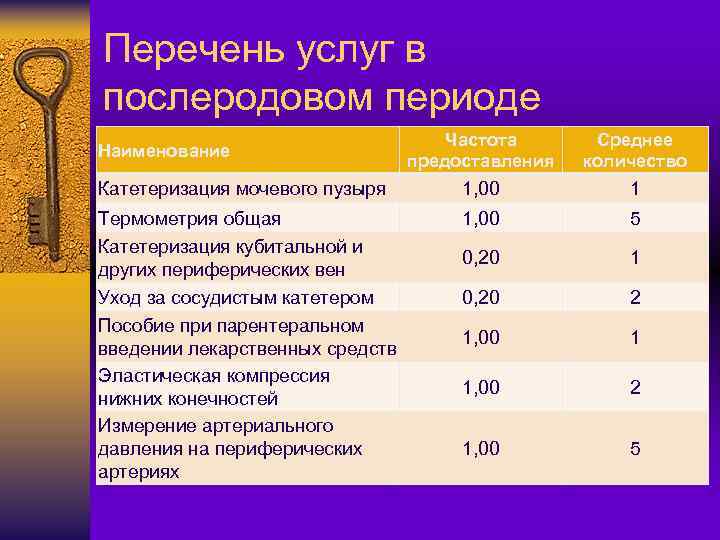 Перечень услуг в послеродовом периоде

| Наименование | Частота предоставления | Среднее количество |
|---|---|---|
| Катетеризация мочевого пузыря | 1,00 | 1 |
| Термометрия общая | 1,00 | 5 |
| Катетеризация кубитальной и других периферических вен | 0,20 | 1 |
| Уход за сосудистым катетером | 0,20 | 2 |
| Пособие при парентеральном введении лекарственных средств | 1,00 | 1 |
| Эластическая компрессия нижних конечностей | 1,00 | 2 |
| Измерение артериального давления на периферических артериях | 1,00 | 5 |